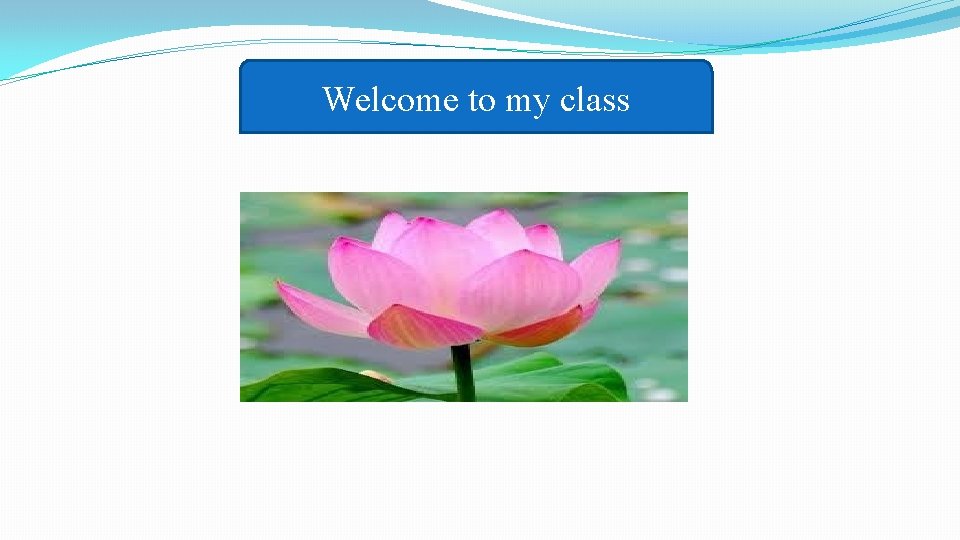 Welcome to my class